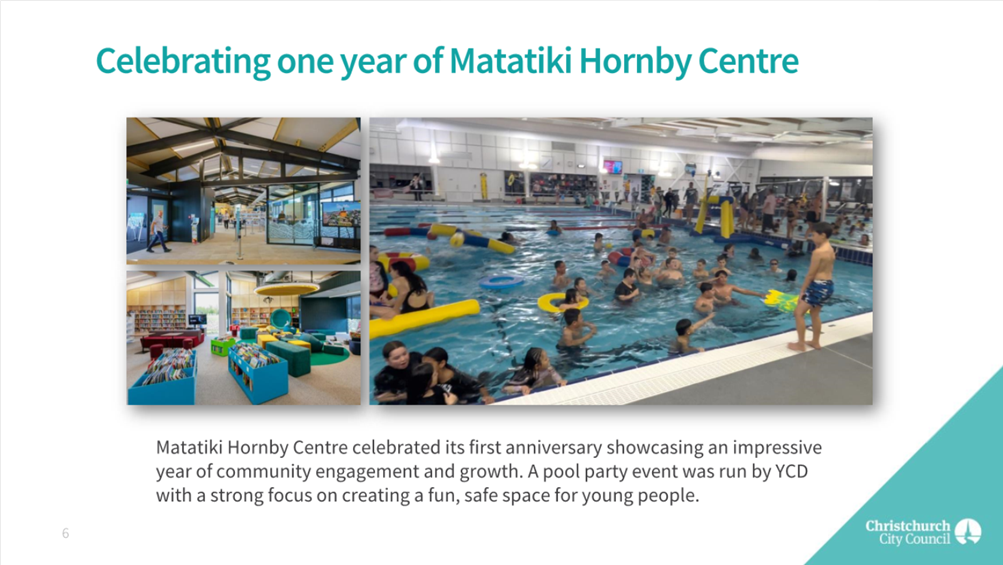 Celebrating one year of Matatiki Hornby Centre

Matatiki Hornby Centre celebrated its first anniversary showcasing an impressive year of community engagement and growth. A pool party event was run by YCD with a strong focus on creating a fun, safe space for young people.

6

Christchurch City Council